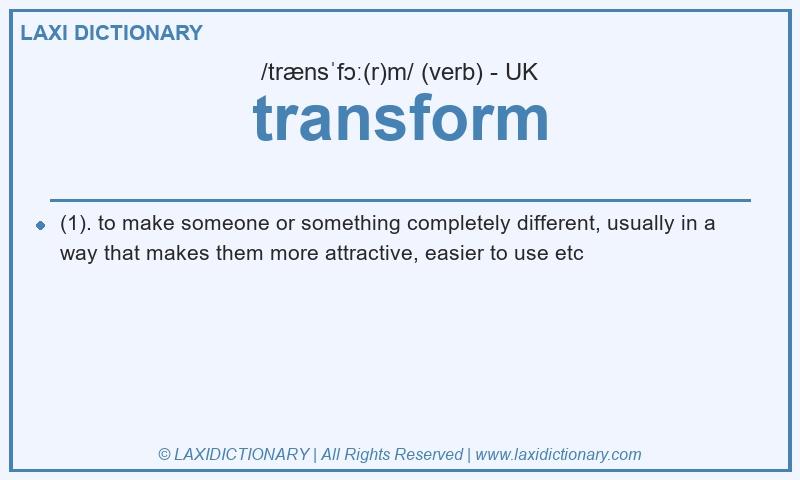 LAXI DICTIONARY

/trænsˈfɔː(r)m/ (verb) - UK

transform

(1). to make someone or something completely different, usually in a way that makes them more attractive, easier to use etc

© LAXIDICTIONARY | All Rights Reserved | www.laxidictionary.com